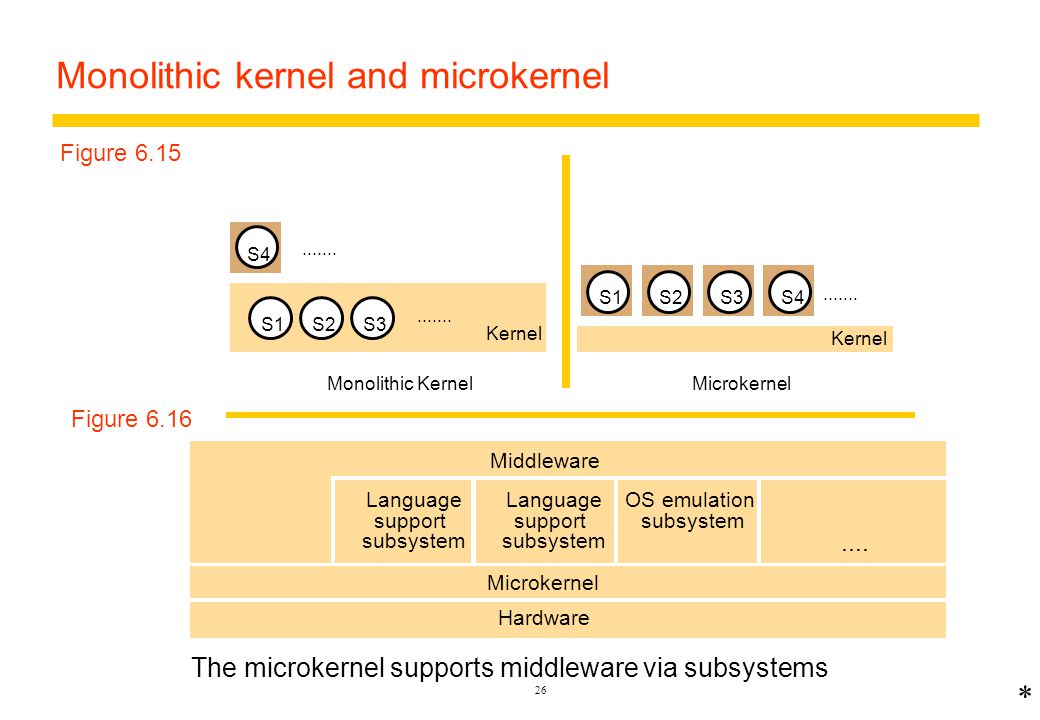 Monolithic kernel and microkernel

Figure 6.15

S4 .......

S1 S2 S3 ....... Kernel

Monolithic Kernel

S1 S2 S3 S4 .......

Kernel

Microkernel

Figure 6.16

Middleware

Language support subsystem

Language support subsystem

OS emulation subsystem

....

Microkernel

Hardware

The microkernel supports middleware via subsystems

26

*